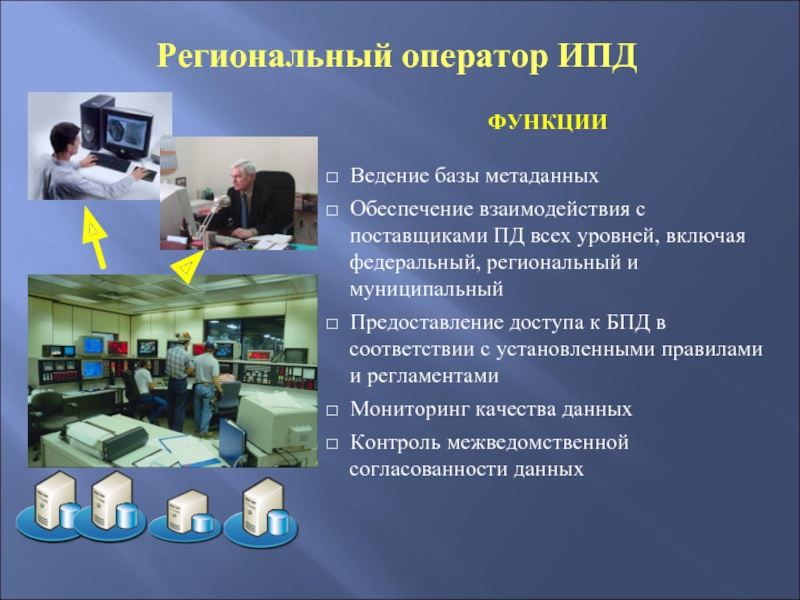 Региональный оператор ИПД

ФУНКЦИИ

□ Ведение базы метаданных
□ Обеспечение взаимодействия с поставщиками ПД всех уровней, включая федеральный, региональный и муниципальный
□ Предоставление доступа к БПД в соответствии с установленными правилами и регламентами
□ Мониторинг качества данных
□ Контроль межведомственной согласованности данных